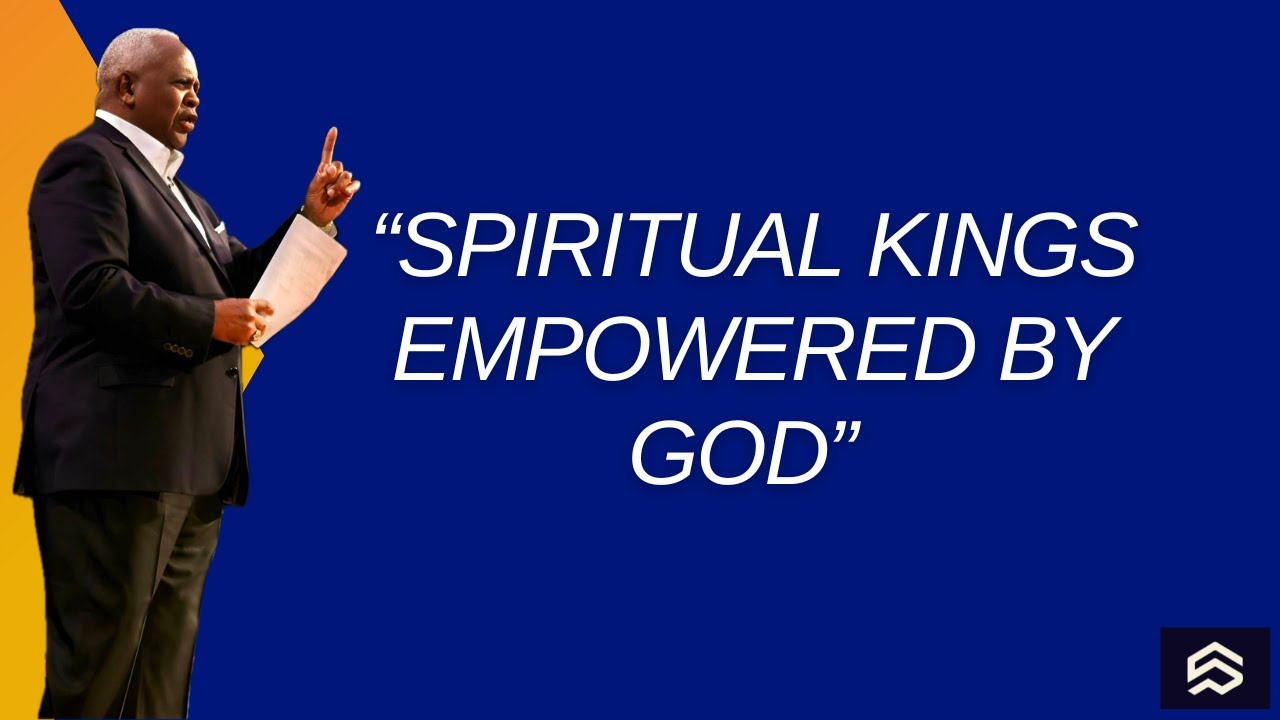 “SPIRITUAL KINGS EMPOWERED BY GOD”